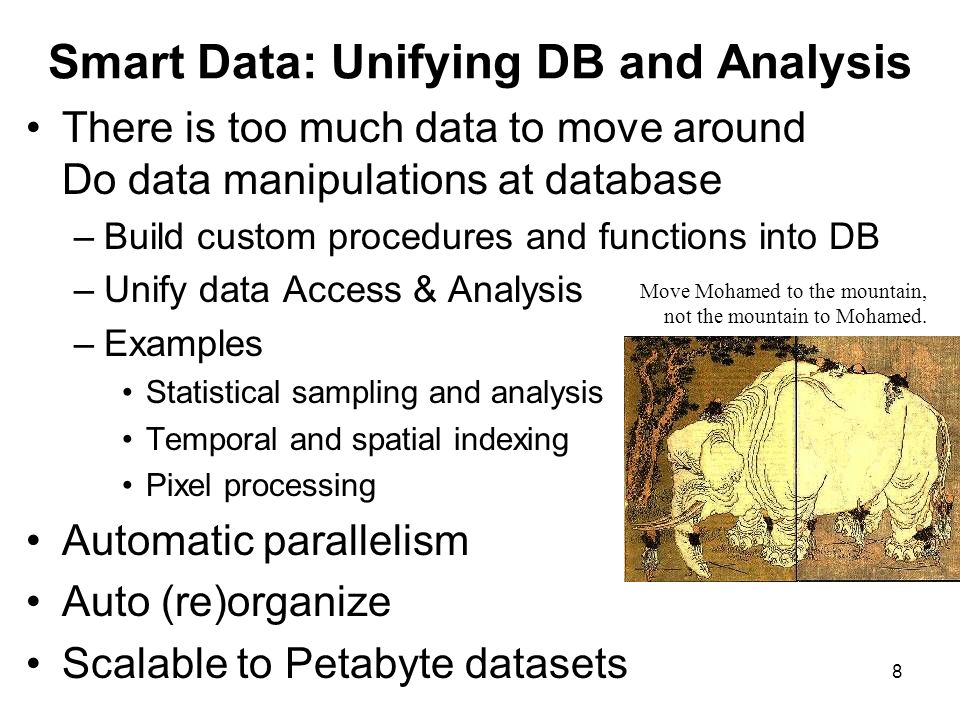 Smart Data: Unifying DB and Analysis

• There is too much data to move around
Do data manipulations at database
– Build custom procedures and functions into DB
– Unify data Access & Analysis
– Examples
• Statistical sampling and analysis
• Temporal and spatial indexing
• Pixel processing
• Automatic parallelism
• Auto (re)organize
• Scalable to Petabyte datasets

Move Mohamed to the mountain,
not the mountain to Mohamed.

8